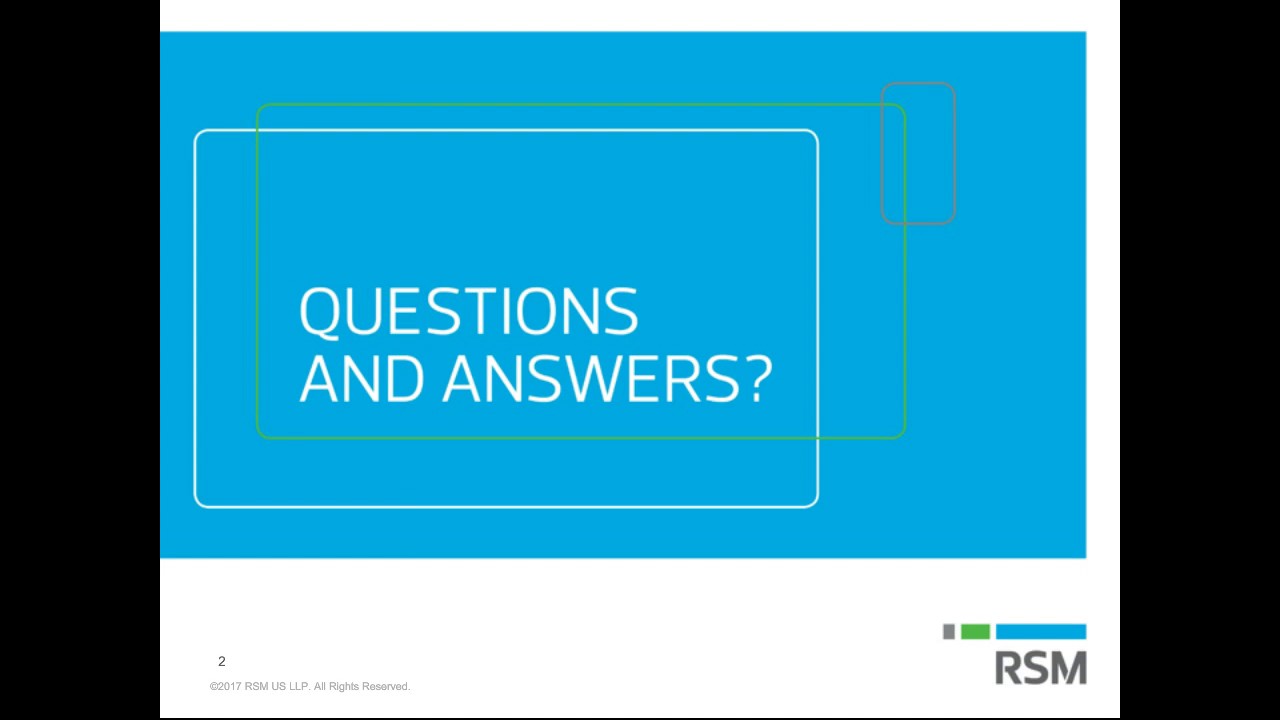 QUESTIONS
AND ANSWERS?

2

©2017 RSM US LLP. All Rights Reserved.

RSM